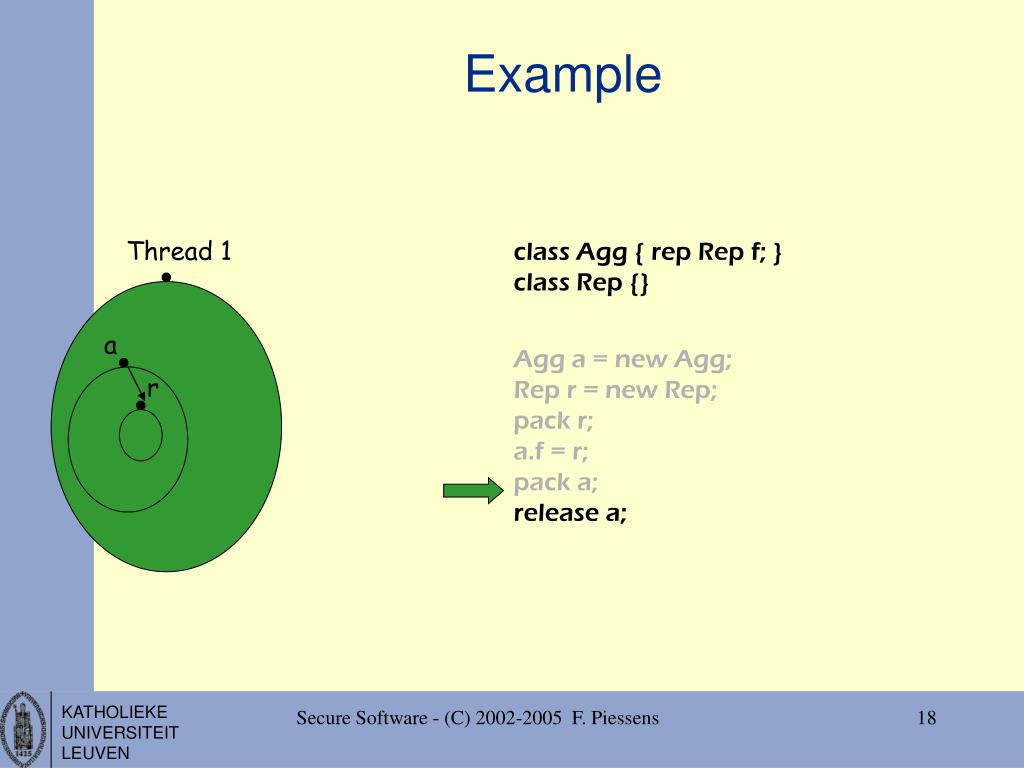 Example

Thread 1

a

r

class Agg { rep Rep f; }
class Rep {}

Agg a = new Agg;
Rep r = new Rep;
pack r;
a.f = r;
pack a;
release a;

KATHOLIEKE UNIVERSITEIT LEUVEN

Secure Software - (C) 2002-2005 F. Piessens

18